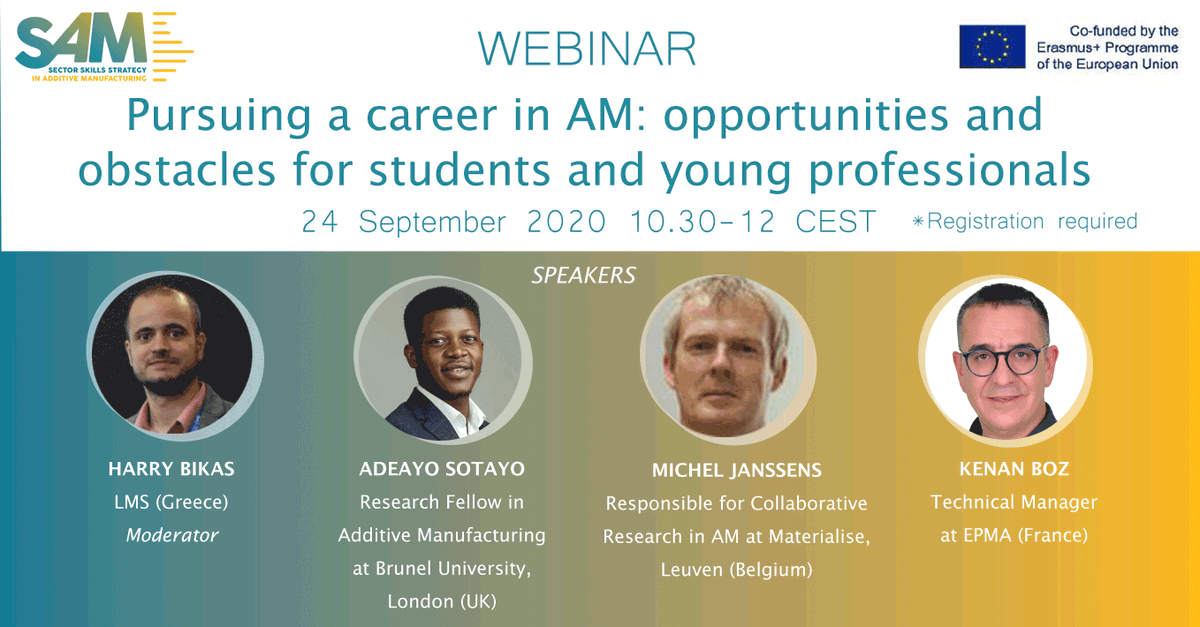 SAM
SECTOR SKILLS STRATEGY IN ADDITIVE MANUFACTURING

WEBINAR

Co-funded by the Erasmus+ Programme of the European Union

Pursuing a career in AM: opportunities and obstacles for students and young professionals

24 September 2020 10.30-12 CEST *Registration required

SPEAKERS

HARRY BIKAS
LMS (Greece)
Moderator

ADEAYO SOTAYO
Research Fellow in Additive Manufacturing at Brunel University, London (UK)

MICHEL JANSSENS
Responsible for Collaborative Research in AM at Materialise, Leuven (Belgium)

KENAN BOZ
Technical Manager at EPMA (France)